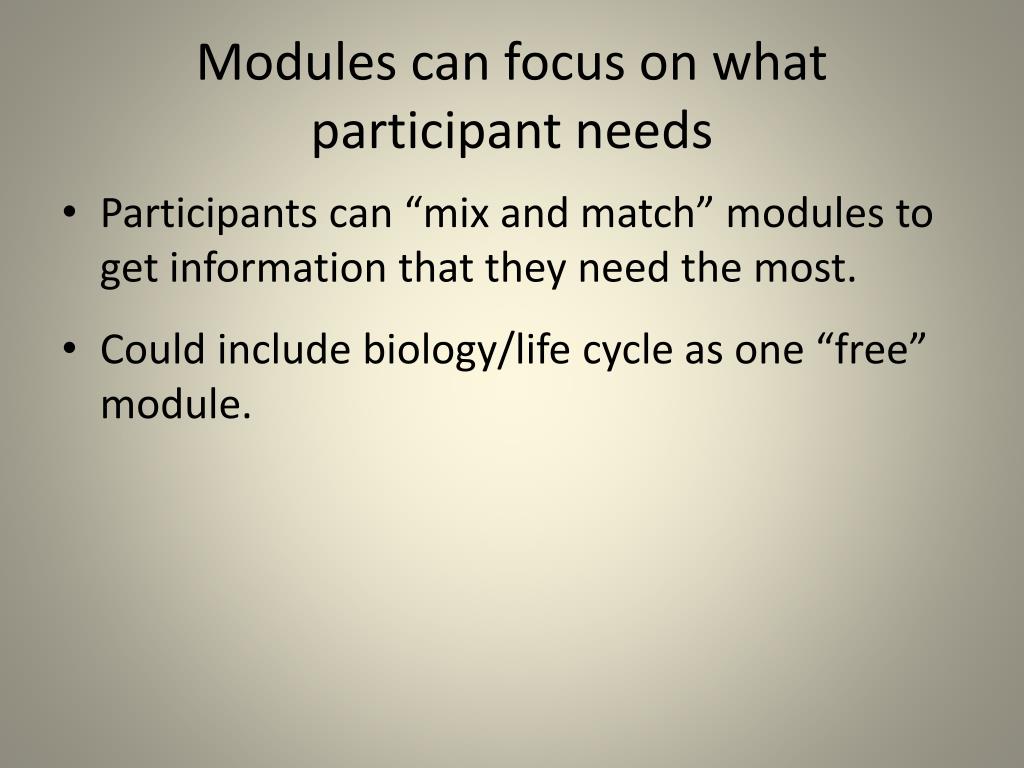 Modules can focus on what participant needs

• Participants can “mix and match” modules to get information that they need the most.

• Could include biology/life cycle as one “free” module.